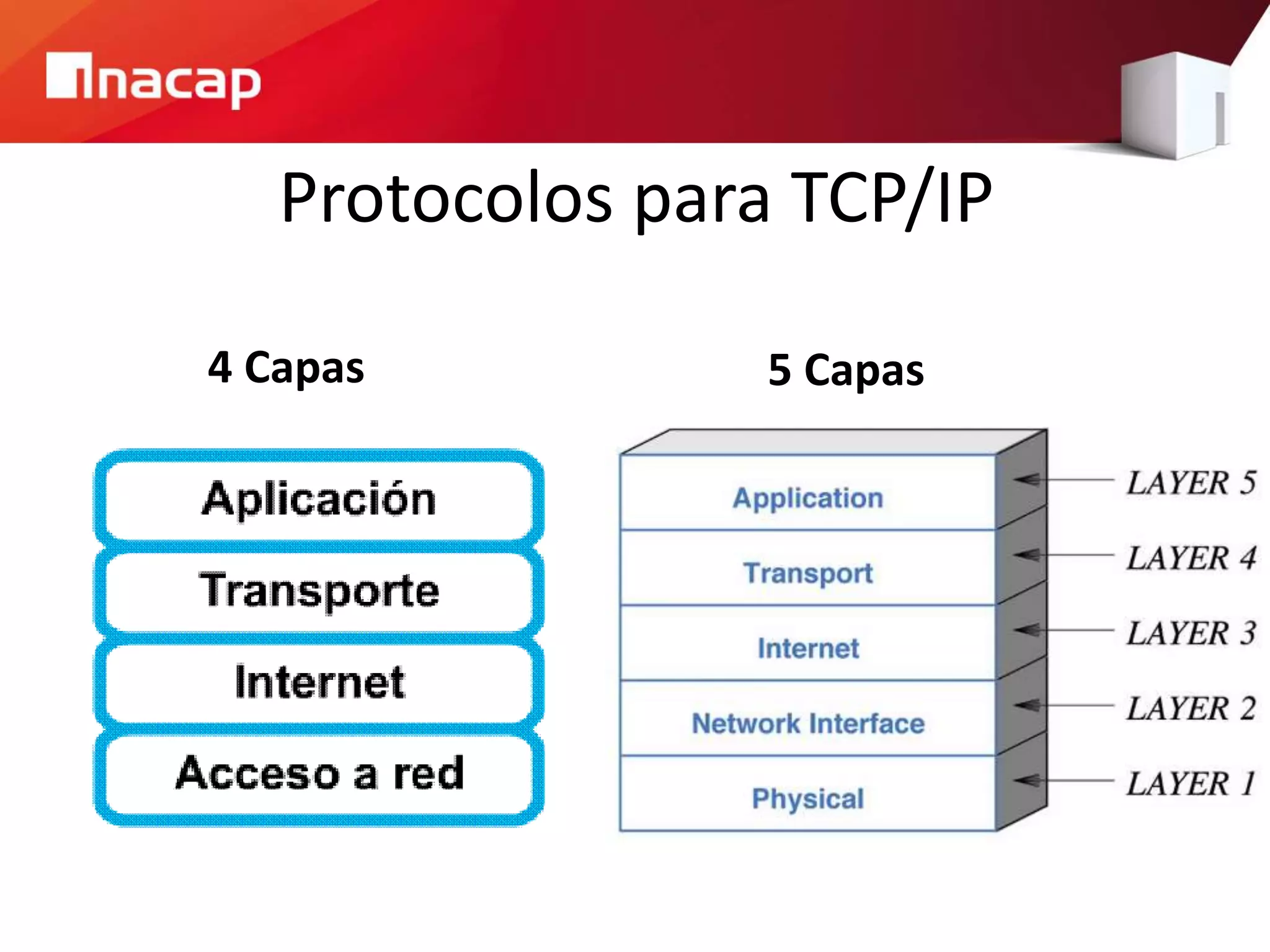 Inacap

Protocolos para TCP/IP

4 Capas

Aplicación
Transporte
Internet
Acceso a red

5 Capas

Application
Transport
Internet
Network Interface
Physical

LAYER 5
LAYER 4
LAYER 3
LAYER 2
LAYER 1